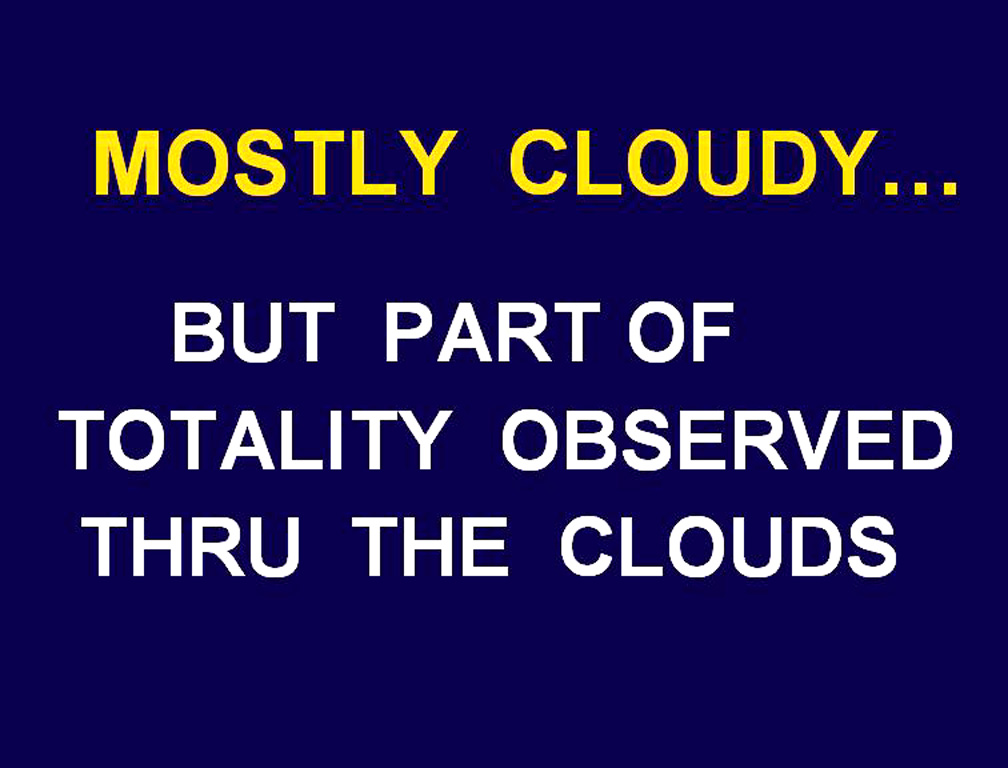 MOSTLY CLOUDY…

BUT PART OF TOTALITY OBSERVED THRU THE CLOUDS